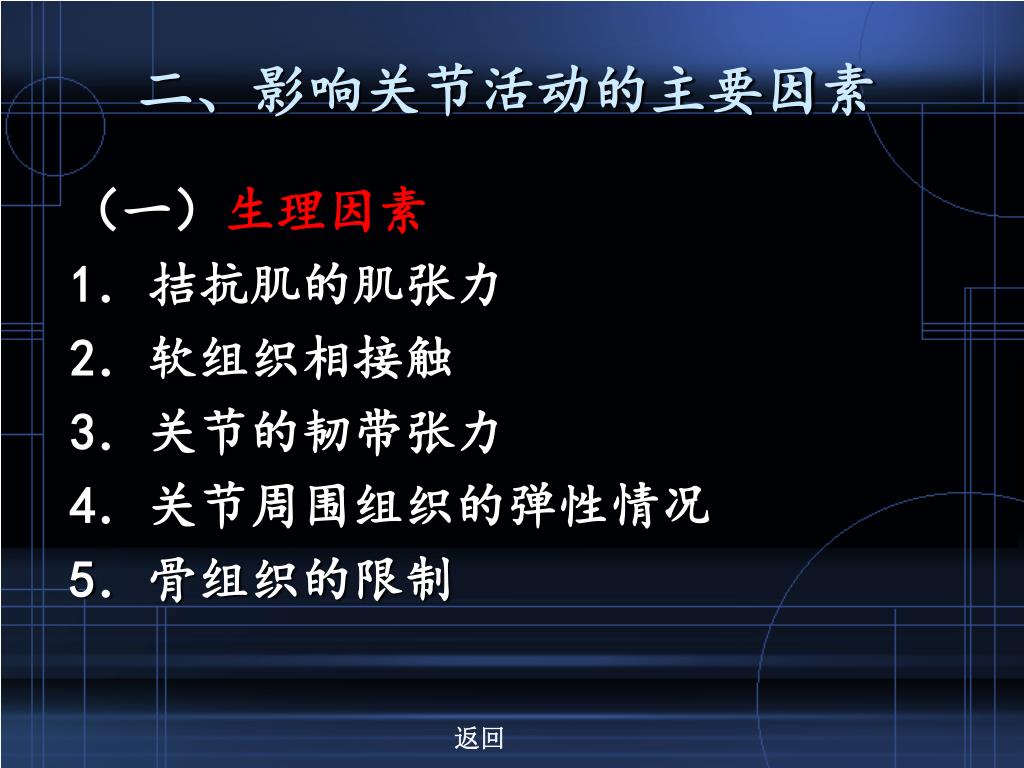 二、影响关节活动的主要因素

（一）生理因素

1. 拮抗肌的肌张力

2. 软组织相接触

3. 关节的韧带张力

4. 关节周围组织的弹性情况

5. 骨组织的限制

返回